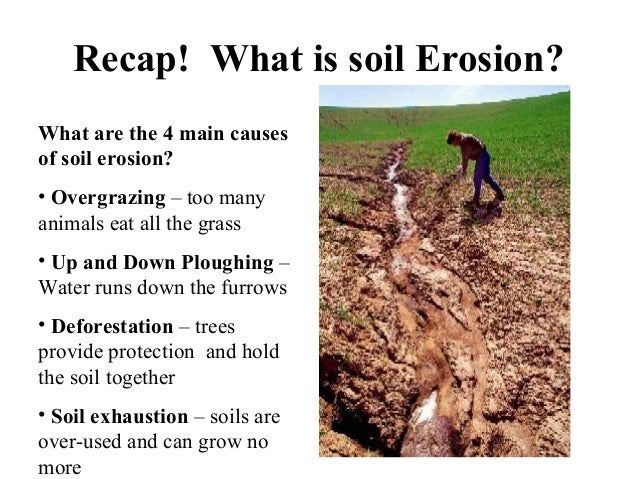 Recap! What is soil Erosion?

What are the 4 main causes of soil erosion?

• Overgrazing – too many animals eat all the grass

• Up and Down Ploughing – Water runs down the furrows

• Deforestation – trees provide protection and hold the soil together

• Soil exhaustion – soils are over-used and can grow no more